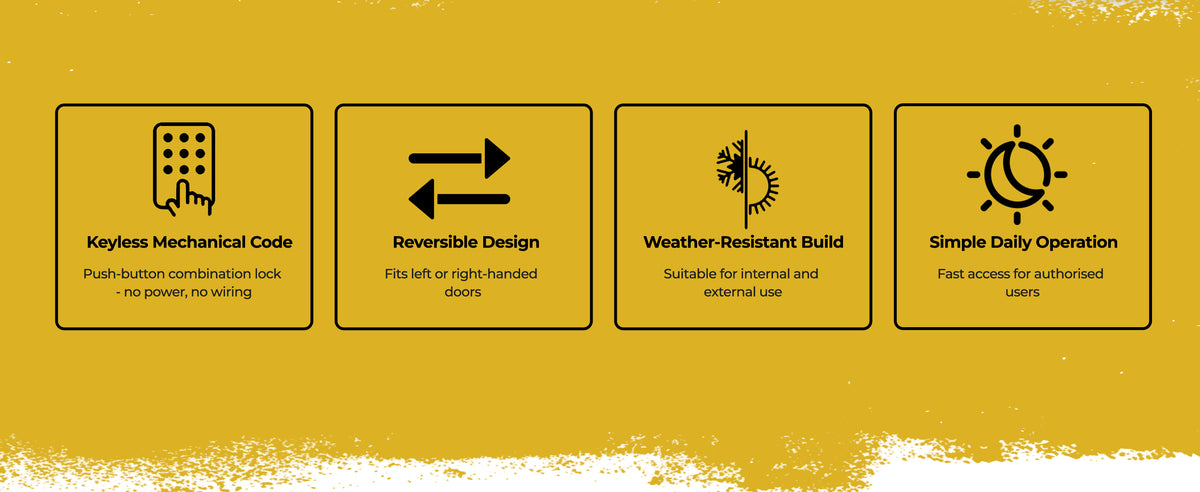 Keyless Mechanical Code

Push-button combination lock - no power, no wiring

Reversible Design

Fits left or right-handed doors

Weather-Resistant Build

Suitable for internal and external use

Simple Daily Operation

Fast access for authorised users